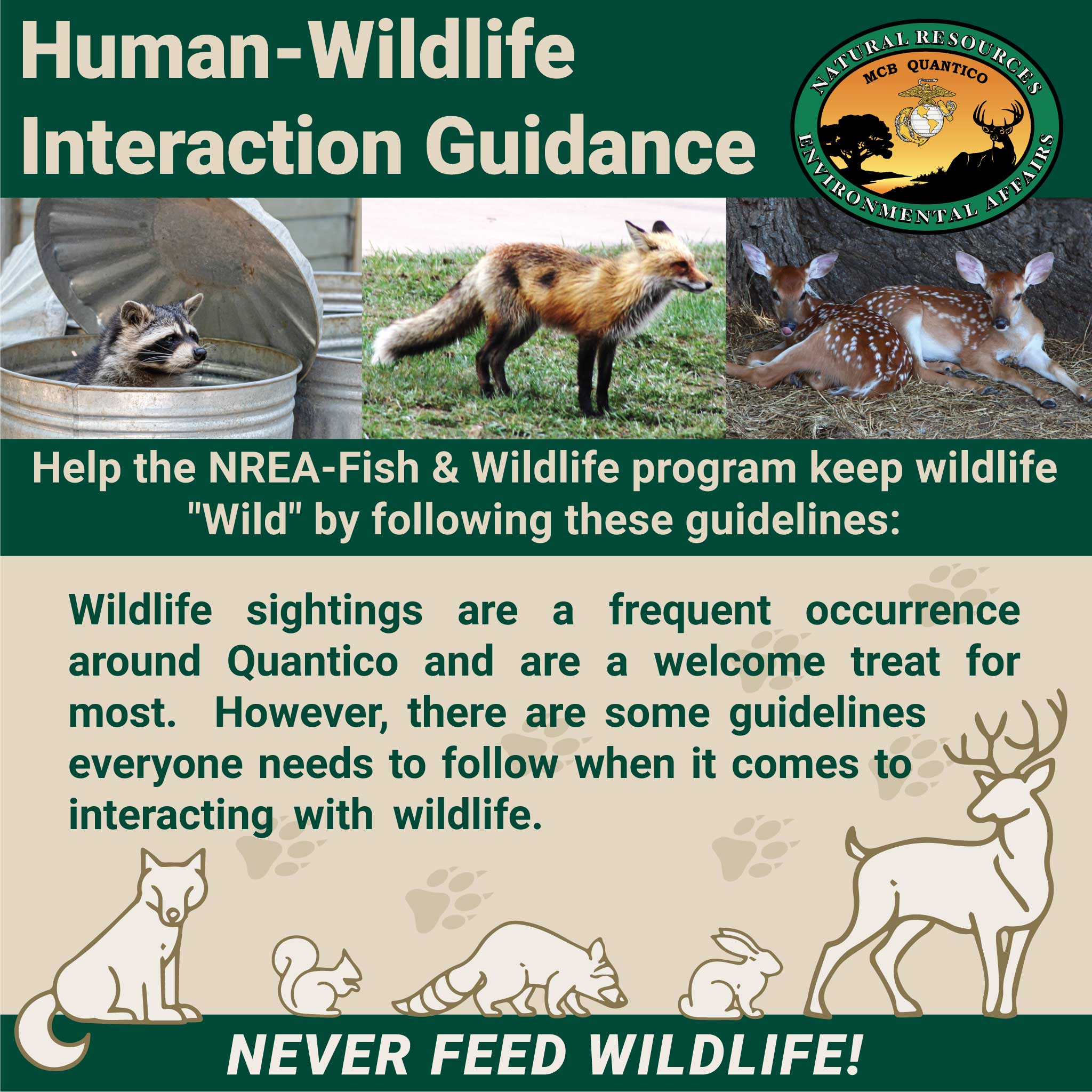 Human-Wildlife Interaction Guidance

NATURAL RESOURCES
MCB QUANTICO
ENVIRONMENTAL AFFAIRS

Help the NREA-Fish & Wildlife program keep wildlife "Wild" by following these guidelines:

Wildlife sightings are a frequent occurrence around Quantico and are a welcome treat for most. However, there are some guidelines everyone needs to follow when it comes to interacting with wildlife.

NEVER FEED WILDLIFE!